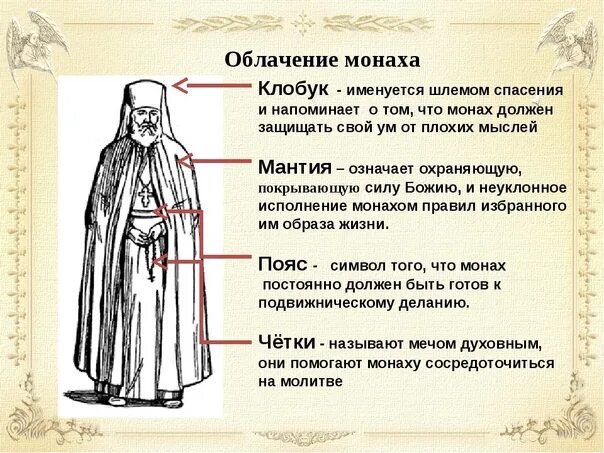 Облачение монаха

Клобук - именуется шлемом спасения и напоминает о том, что монах должен защищать свой ум от плохих мыслей

Мантия – означает охраняющую, покрывающую силу Божию, и неуклонное исполнение монахом правил избранного им образа жизни.

Пояс - символ того, что монах постоянно должен быть готов к подвижническому деланию.

Чётки - называют мечом духовным, они помогают монаху сосредоточиться на молитве